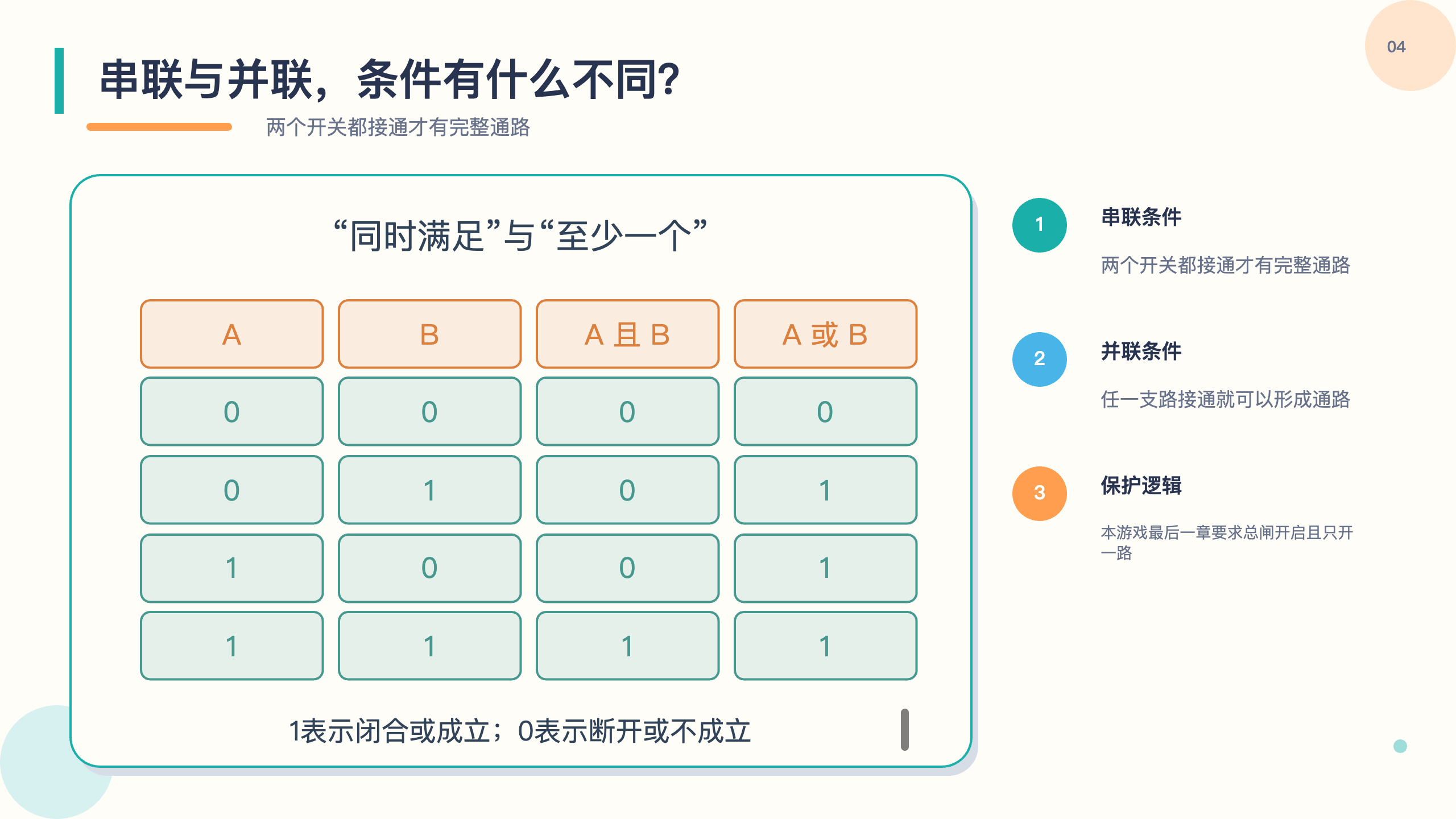 04

串联与并联，条件有什么不同?

两个开关都接通才有完整通路

“同时满足”与“至少一个”

| A | B | A 且 B | A 或 B |
|---|---|---|---|
| 0 | 0 | 0 | 0 |
| 0 | 1 | 0 | 1 |
| 1 | 0 | 0 | 1 |
| 1 | 1 | 1 | 1 |

1表示闭合或成立；0表示断开或不成立

1
串联条件
两个开关都接通才有完整通路

2
并联条件
任一支路接通就可以形成通路

3
保护逻辑
本游戏最后一章要求总闸开启且只开一路